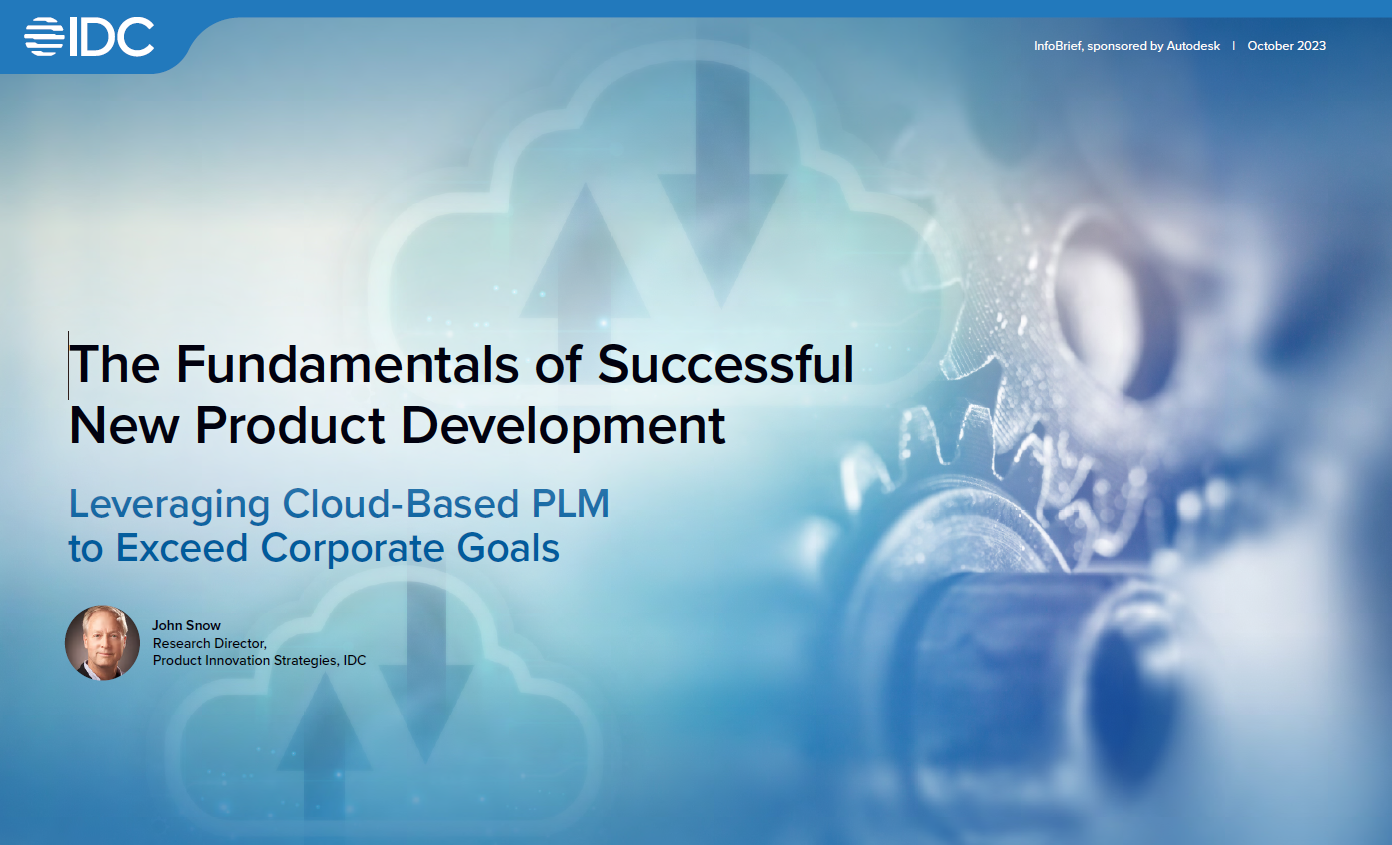 IDC

InfoBrief, sponsored by Autodesk | October 2023

The Fundamentals of Successful New Product Development

Leveraging Cloud-Based PLM to Exceed Corporate Goals

John Snow
Research Director,
Product Innovation Strategies, IDC